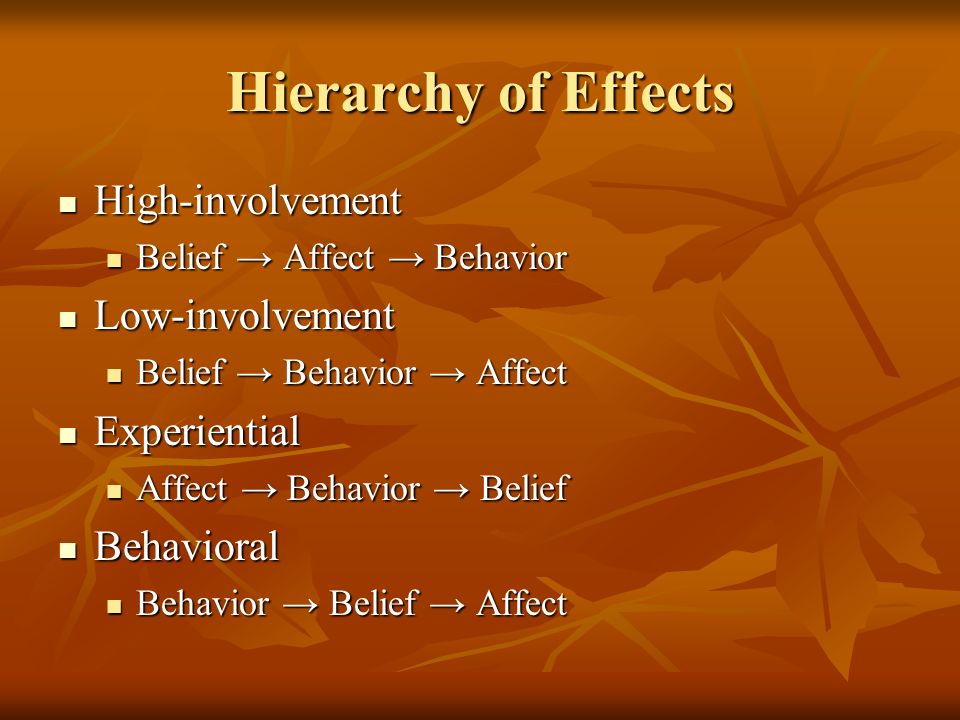 Hierarchy of Effects

- High-involvement
  - Belief → Affect → Behavior
- Low-involvement
  - Belief → Behavior → Affect
- Experiential
  - Affect → Behavior → Belief
- Behavioral
  - Behavior → Belief → Affect